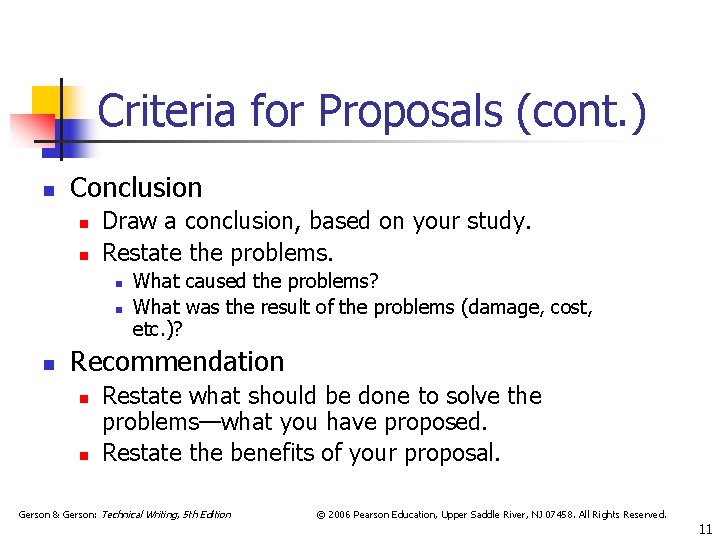 Criteria for Proposals (cont.)

- Conclusion
  - Draw a conclusion, based on your study.
  - Restate the problems.
    - What caused the problems?
    - What was the result of the problems (damage, cost, etc.)?
- Recommendation
  - Restate what should be done to solve the problems—what you have proposed.
  - Restate the benefits of your proposal.

Gerson & Gerson: Technical Writing, 5th Edition © 2006 Pearson Education, Upper Saddle River, NJ 07458. All Rights Reserved.

11